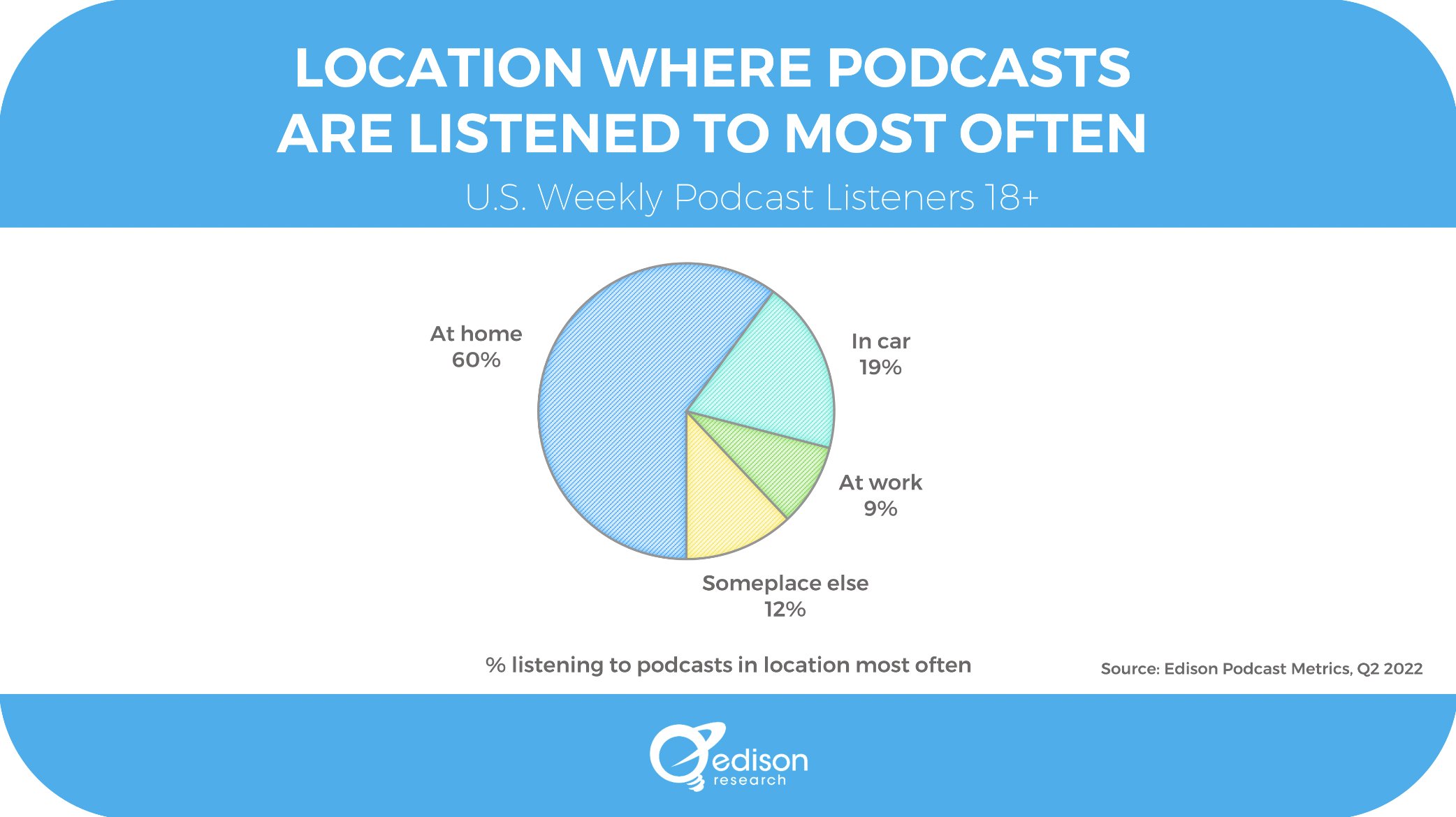 LOCATION WHERE PODCASTS ARE LISTENED TO MOST OFTEN

U.S. Weekly Podcast Listeners 18+

At home
60%

In car
19%

At work
9%

Someplace else
12%

% listening to podcasts in location most often

Source: Edison Podcast Metrics, Q2 2022

edison
research